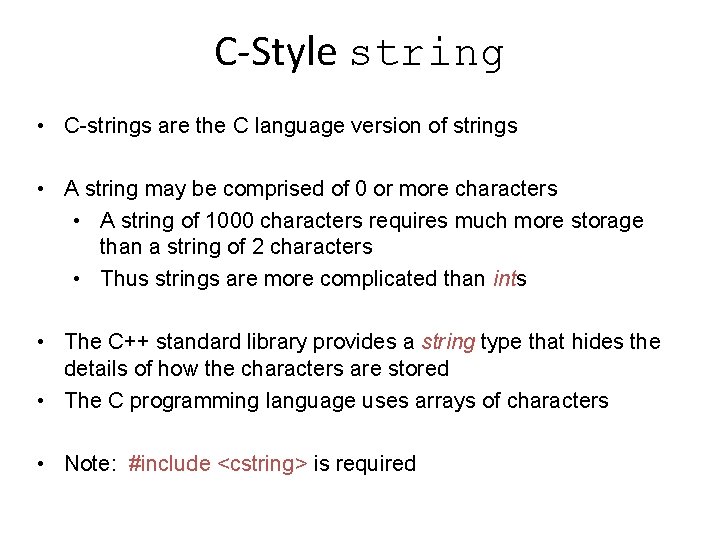 C-Style string

• C-strings are the C language version of strings

• A string may be comprised of 0 or more characters
  • A string of 1000 characters requires much more storage than a string of 2 characters
  • Thus strings are more complicated than ints

• The C++ standard library provides a string type that hides the details of how the characters are stored
• The C programming language uses arrays of characters

• Note: #include <cstring> is required